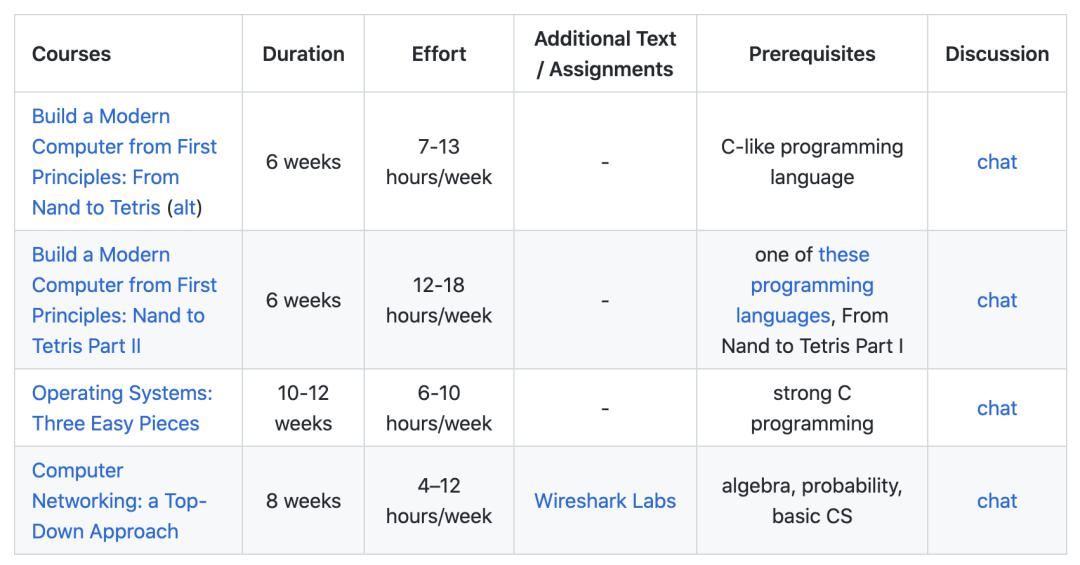 | Courses | Duration | Effort | Additional Text / Assignments | Prerequisites | Discussion |
|---|---|---|---|---|---|
| Build a Modern Computer from First Principles: From Nand to Tetris (alt) | 6 weeks | 7-13 hours/week | - | C-like programming language | chat |
| Build a Modern Computer from First Principles: Nand to Tetris Part II | 6 weeks | 12-18 hours/week | - | one of these programming languages, From Nand to Tetris Part I | chat |
| Operating Systems: Three Easy Pieces | 10-12 weeks | 6-10 hours/week | - | strong C programming | chat |
| Computer Networking: a Top-Down Approach | 8 weeks | 4–12 hours/week | Wireshark Labs | algebra, probability, basic CS | chat |